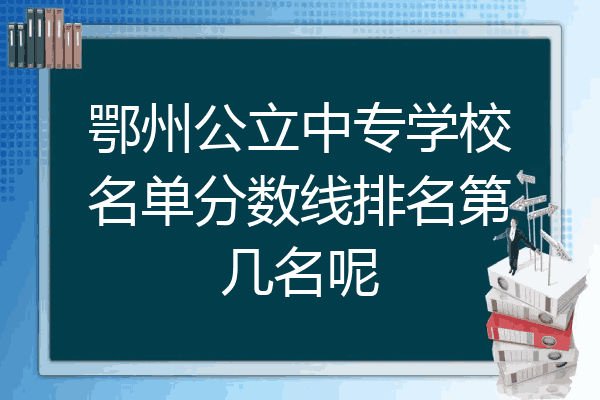 鄂州公立中专学校名单分数线排名第几名呢